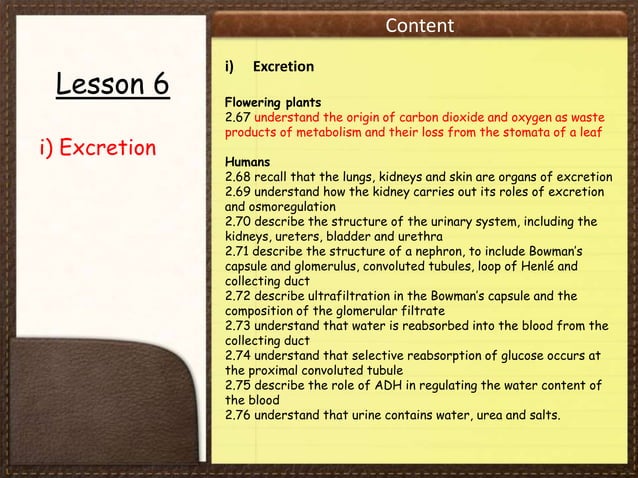 Lesson 6

i) Excretion

Content

i) Excretion

Flowering plants
2.67 understand the origin of carbon dioxide and oxygen as waste products of metabolism and their loss from the stomata of a leaf

Humans
2.68 recall that the lungs, kidneys and skin are organs of excretion
2.69 understand how the kidney carries out its roles of excretion and osmoregulation
2.70 describe the structure of the urinary system, including the kidneys, ureters, bladder and urethra
2.71 describe the structure of a nephron, to include Bowman's capsule and glomerulus, convoluted tubules, loop of Henlé and collecting duct
2.72 describe ultrafiltration in the Bowman's capsule and the composition of the glomerular filtrate
2.73 understand that water is reabsorbed into the blood from the collecting duct
2.74 understand that selective reabsorption of glucose occurs at the proximal convoluted tubule
2.75 describe the role of ADH in regulating the water content of the blood
2.76 understand that urine contains water, urea and salts.